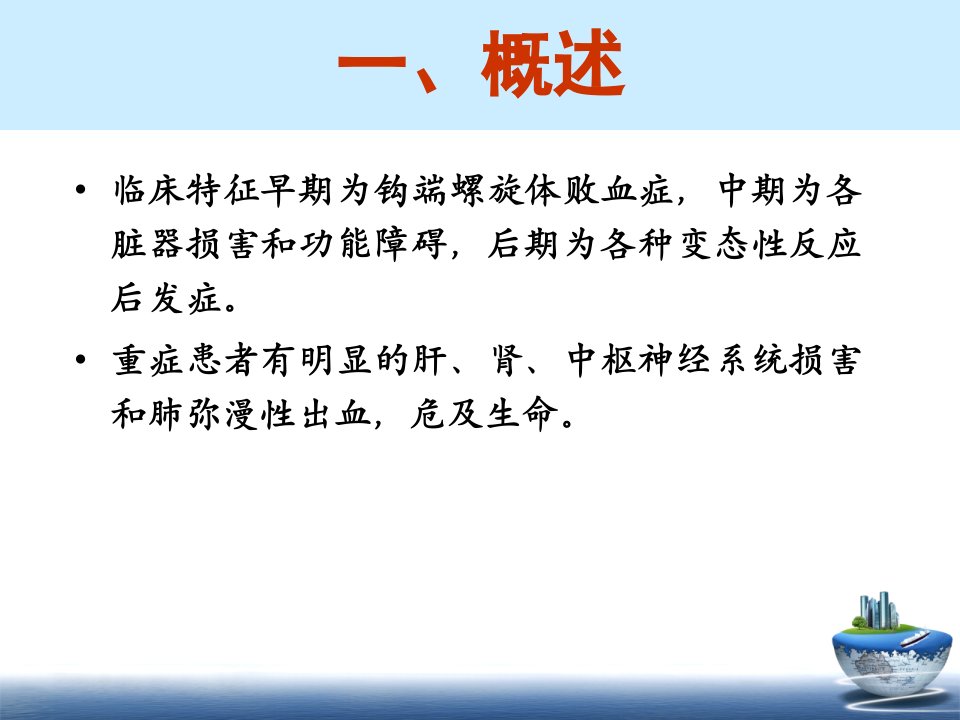 一、概述

• 临床特征早期为钩端螺旋体败血症，中期为各脏器损害和功能障碍，后期为各种变态性反应后发症。

• 重症患者有明显的肝、肾、中枢神经系统损害和肺弥漫性出血，危及生命。